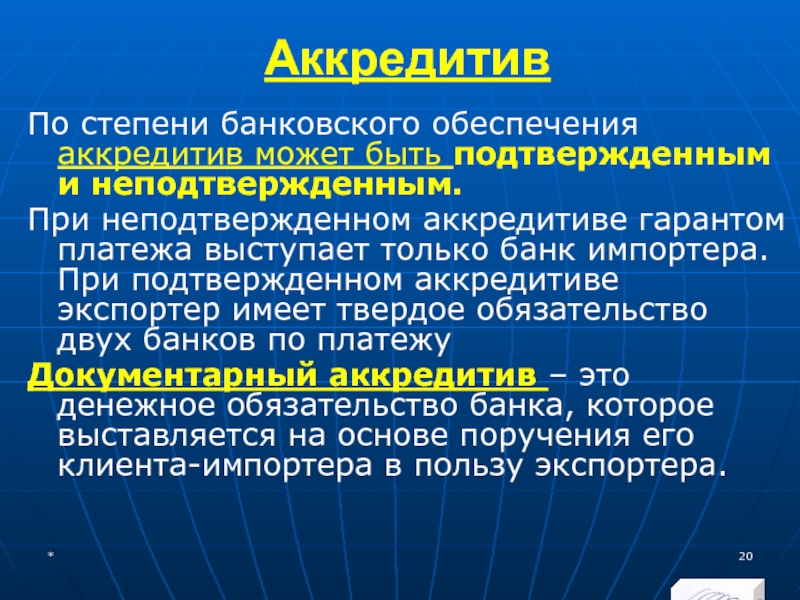 Аккредитив

По степени банковского обеспечения аккредитив может быть подтвержденным и неподтвержденным.

При неподтвержденном аккредитиве гарантом платежа выступает только банк импортера. При подтвержденном аккредитиве экспортер имеет твердое обязательство двух банков по платежу

Документарный аккредитив – это денежное обязательство банка, которое выставляется на основе поручения его клиента-импортера в пользу экспортера.

*

20